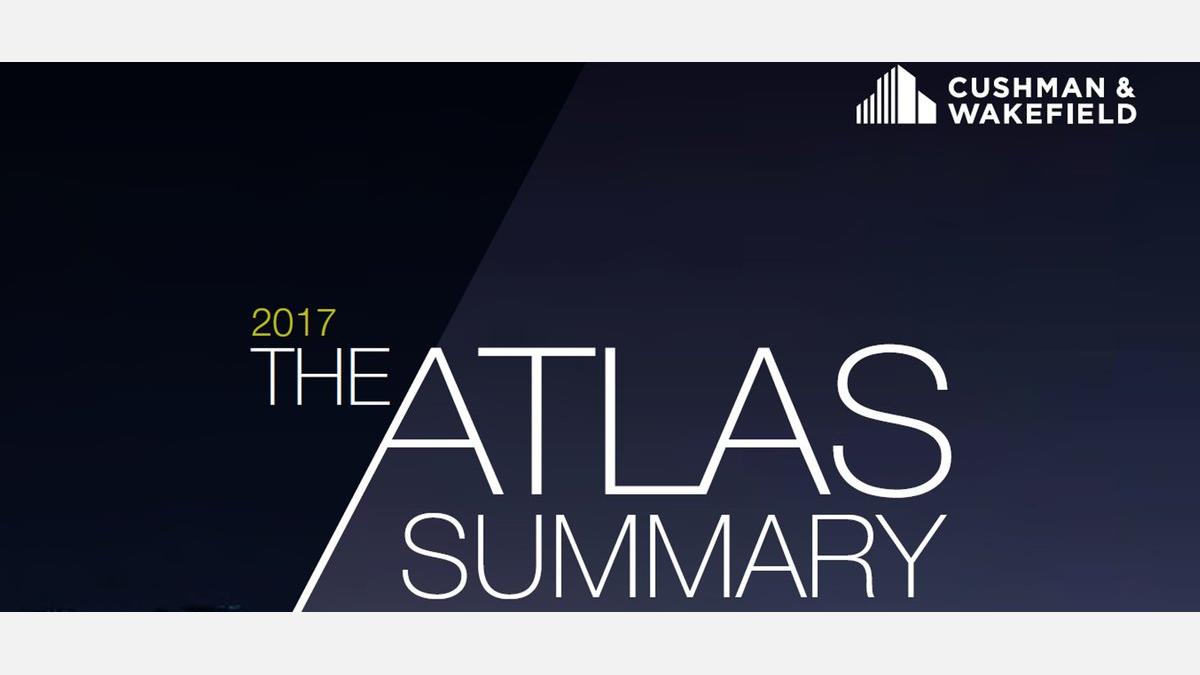 CUSHMAN & WAKEFIELD

2017
THE ATLAS
SUMMARY